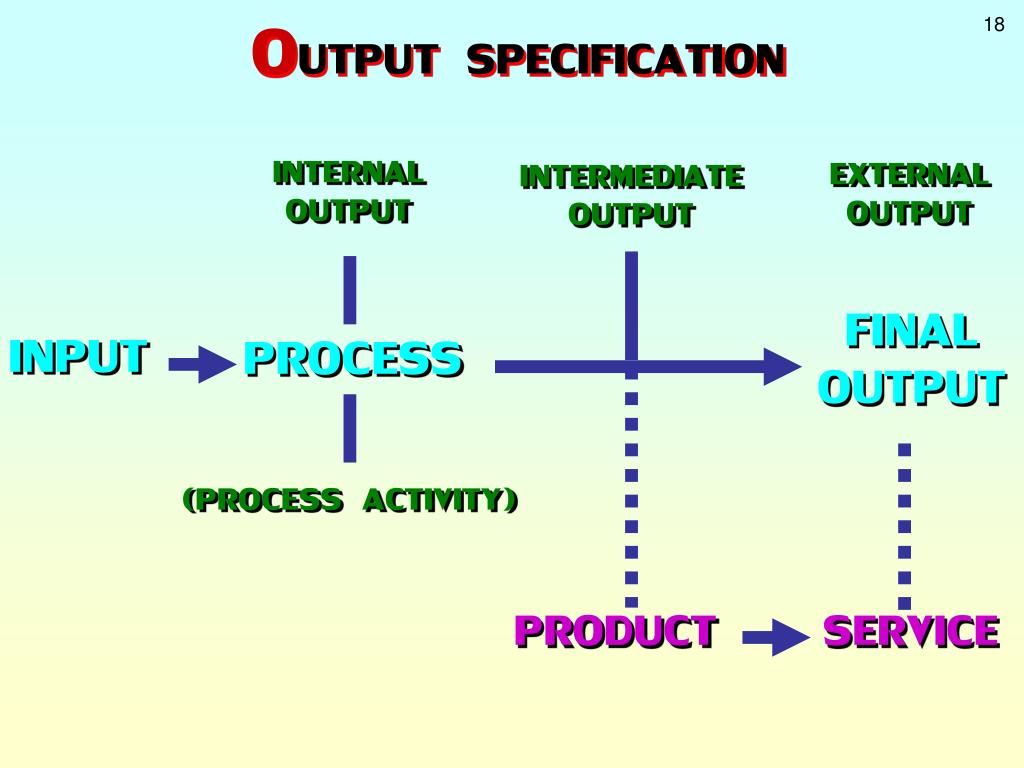 18

OUTPUT SPECIFICATION

INTERNAL OUTPUT

INTERMEDIATE OUTPUT

EXTERNAL OUTPUT

INPUT

PROCESS

FINAL OUTPUT

(PROCESS ACTIVITY)

PRODUCT

SERVICE